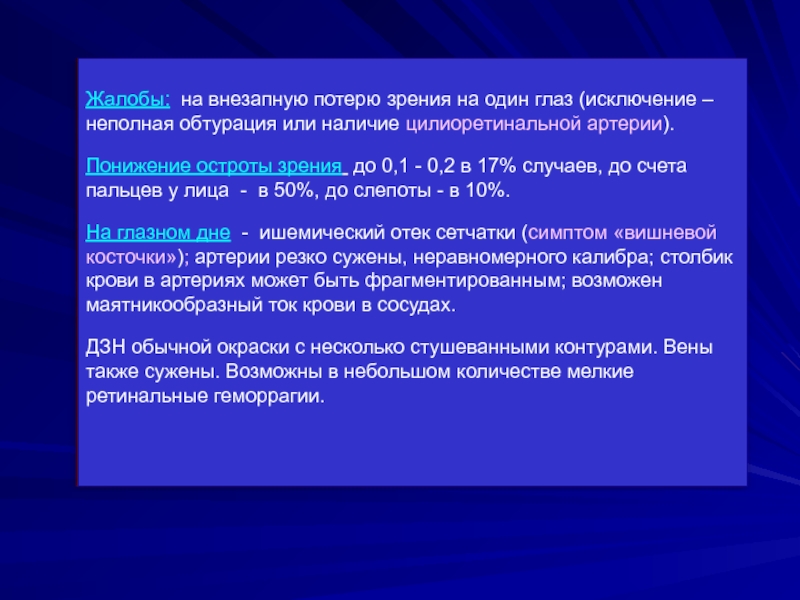 Жалобы: на внезапную потерю зрения на один глаз (исключение – неполная обтурация или наличие цилиоретинальной артерии).

Понижение остроты зрения до 0,1 - 0,2 в 17% случаев, до счета пальцев у лица - в 50%, до слепоты - в 10%.

На глазном дне - ишемический отек сетчатки (симптом «вишневой косточки»); артерии резко сужены, неравномерного калибра; столбик крови в артериях может быть фрагментированным; возможен маятникообразный ток крови в сосудах.

ДЗН обычной окраски с несколько стушеванными контурами. Вены также сужены. Возможны в небольшом количестве мелкие ретинальные геморрагии.